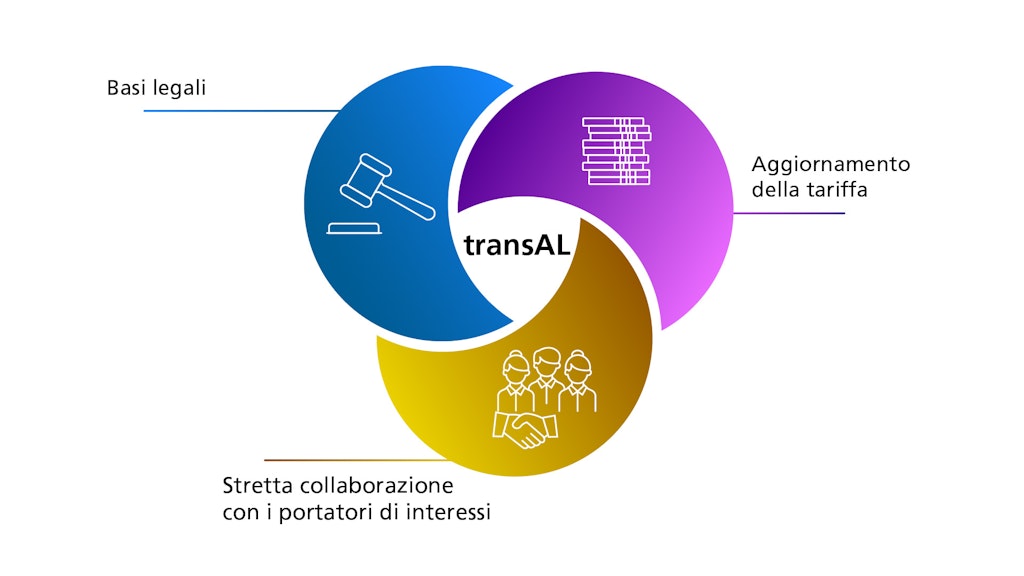 Basi legali

Aggiornamento della tariffa

transAL

Stretta collaborazione con i portatori di interessi